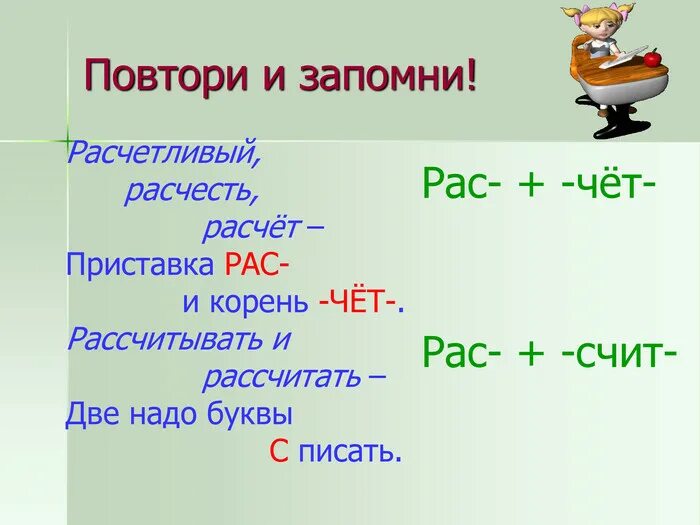 Повтори и запомни!

Расчетливый,
расчесть,
расчёт –
Приставка РАС-
и корень -ЧЁТ-.
Рассчитывать и
рассчитать –
Две надо буквы
С писать.

Рас- + -чёт-

Рас- + -счит-